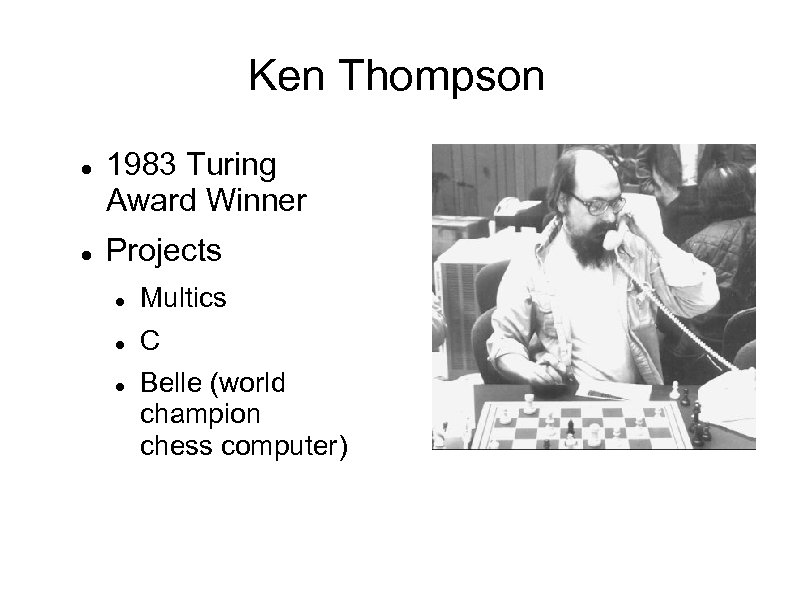 Ken Thompson

- 1983 Turing Award Winner
- Projects
  - Multics
  - C
  - Belle (world champion chess computer)